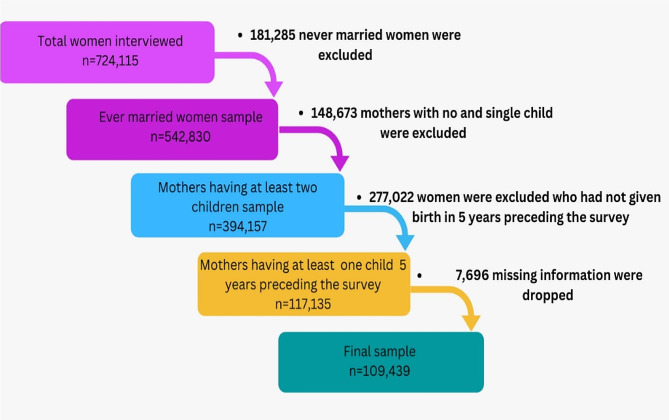 Total women interviewed
n=724,115

• 181,285 never married women were excluded

Ever married women sample
n=542,830

• 148,673 mothers with no and single child were excluded

Mothers having at least two children sample
n=394,157

• 277,022 women were excluded who had not given birth in 5 years preceding the survey

Mothers having at least one child 5 years preceding the survey
n=117,135

• 7,696 missing information were dropped

Final sample
n=109,439